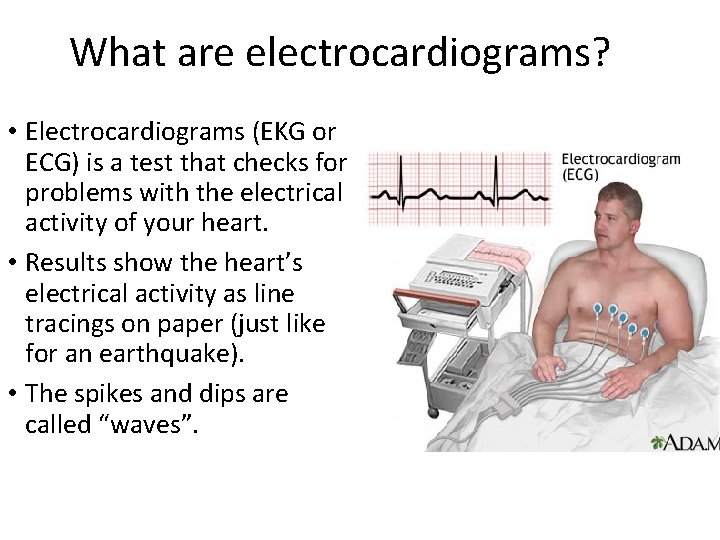 What are electrocardiograms?

• Electrocardiograms (EKG or ECG) is a test that checks for problems with the electrical activity of your heart.

• Results show the heart's electrical activity as line tracings on paper (just like for an earthquake).

• The spikes and dips are called "waves".

Electrocardiogram (ECG)

ADAM